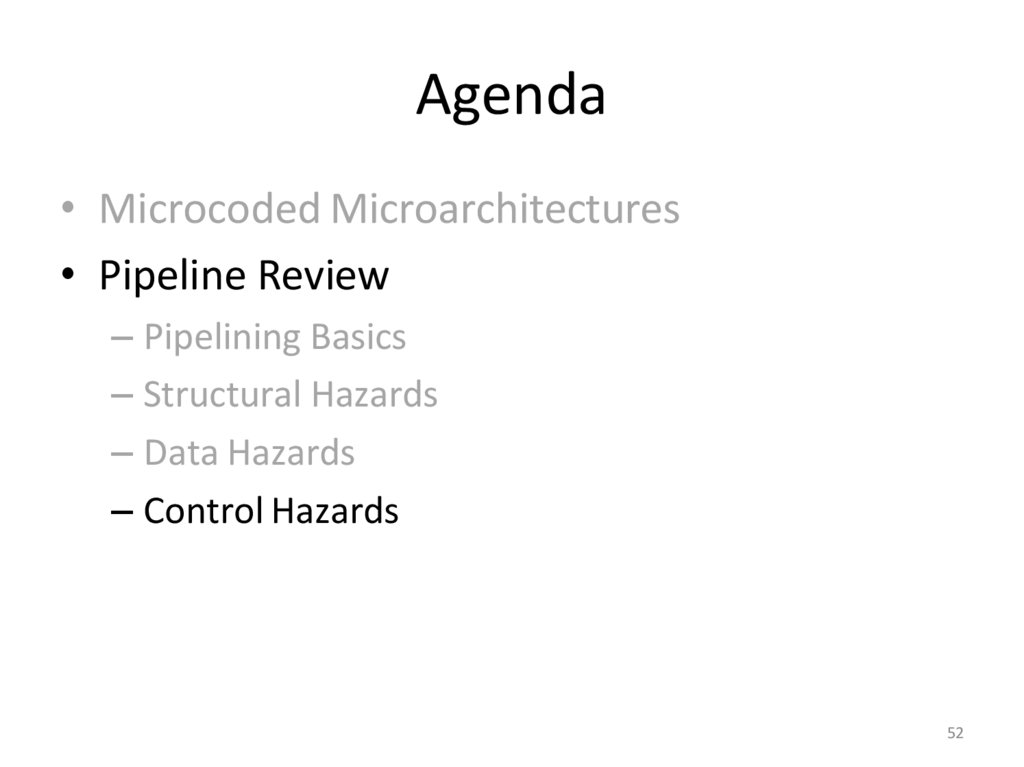 Agenda

• Microcoded Microarchitectures
• Pipeline Review
– Pipelining Basics
– Structural Hazards
– Data Hazards
– Control Hazards

52